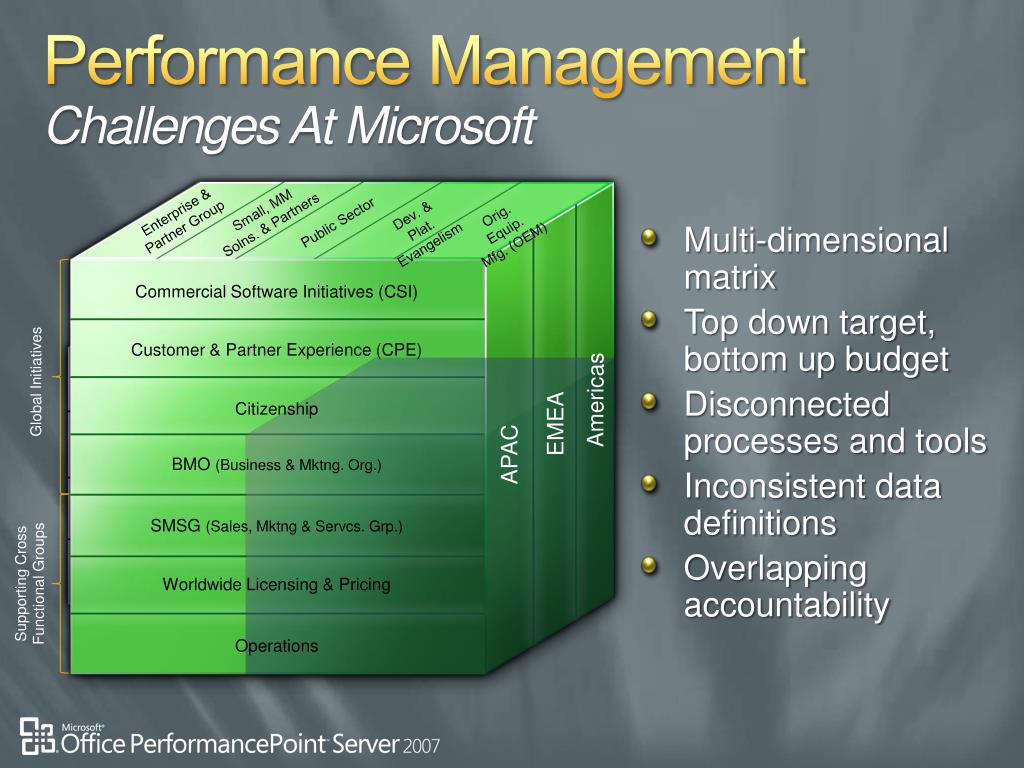 Performance Management
Challenges At Microsoft

Enterprise & Partner Group
Small, MM Solns. & Partners
Public Sector
Dev. & Plat. Evangelism
Orig. Equip. Mfg. (OEM)

Global Initiatives
Supporting Cross Functional Groups

Commercial Software Initiatives (CSI)
Customer & Partner Experience (CPE)
Citizenship
BMO (Business & Mktng. Org.)
SMSG (Sales, Mktng & Servcs. Grp.)
Worldwide Licensing & Pricing
Operations

APAC
EMEA
Americas

Multi-dimensional matrix
Top down target, bottom up budget
Disconnected processes and tools
Inconsistent data definitions
Overlapping accountability

Microsoft Office PerformancePoint Server 2007